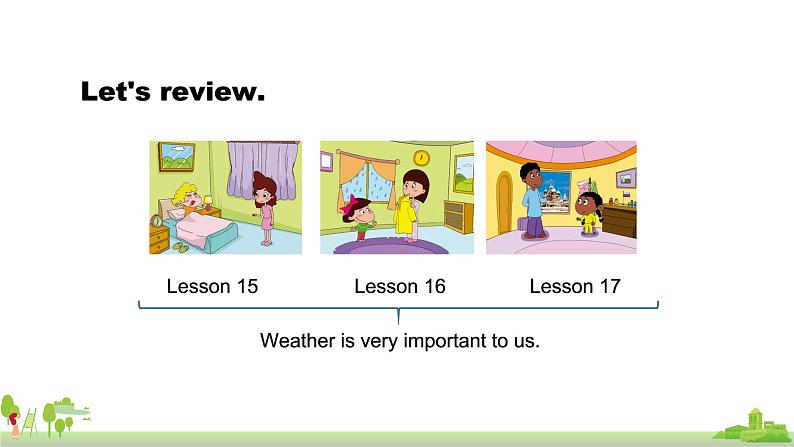 Let's review.

Lesson 15

Lesson 16

Lesson 17

Weather is very important to us.